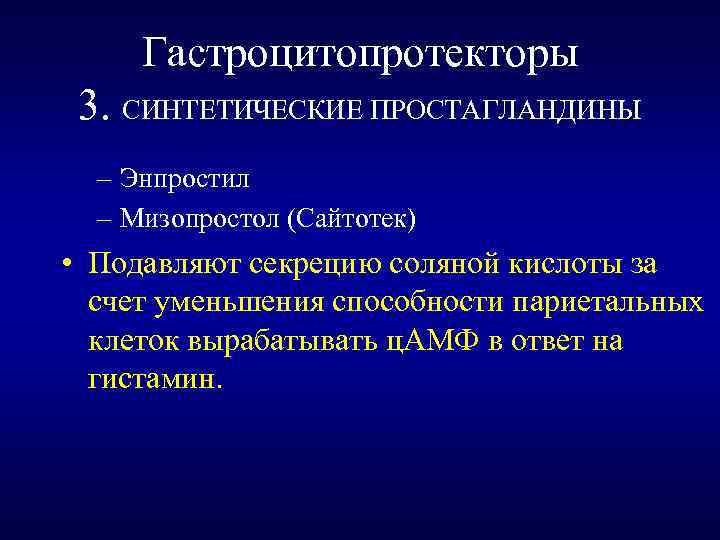 Гастроцитопротекторы
3. СИНТЕТИЧЕСКИЕ ПРОСТАГЛАНДИНЫ

– Энпростил
– Мизопростол (Сайтотек)

• Подавляют секрецию соляной кислоты за счет уменьшения способности париетальных клеток вырабатывать цАМФ в ответ на гистамин.